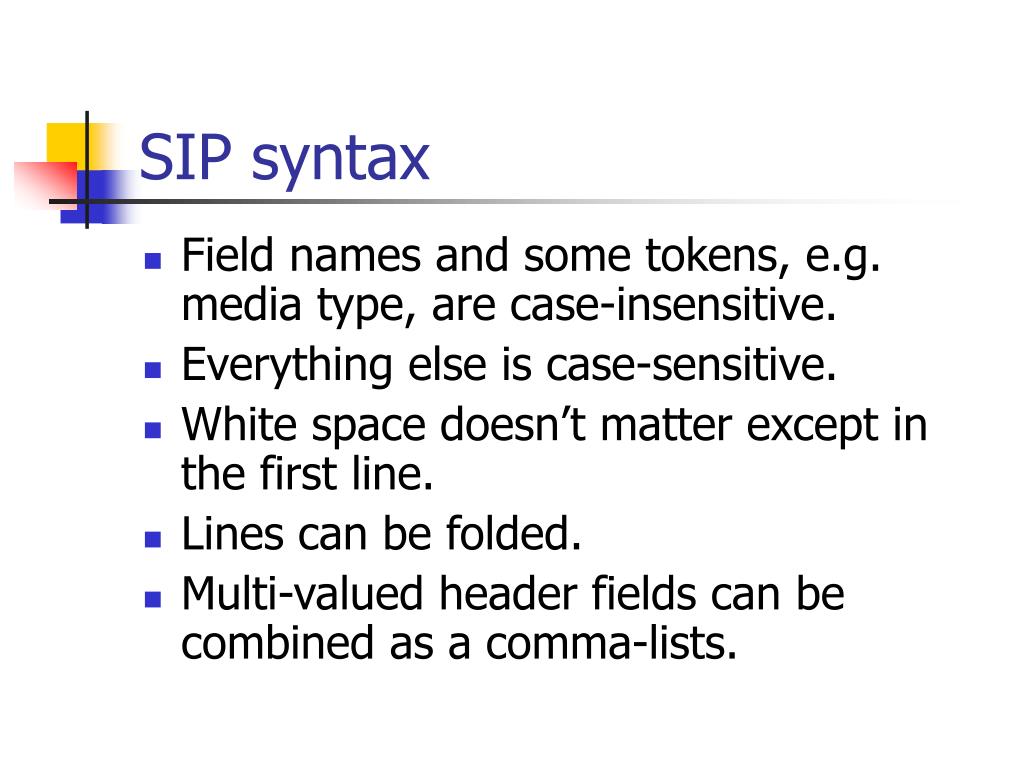 SIP syntax

- Field names and some tokens, e.g. media type, are case-insensitive.
- Everything else is case-sensitive.
- White space doesn’t matter except in the first line.
- Lines can be folded.
- Multi-valued header fields can be combined as a comma-lists.